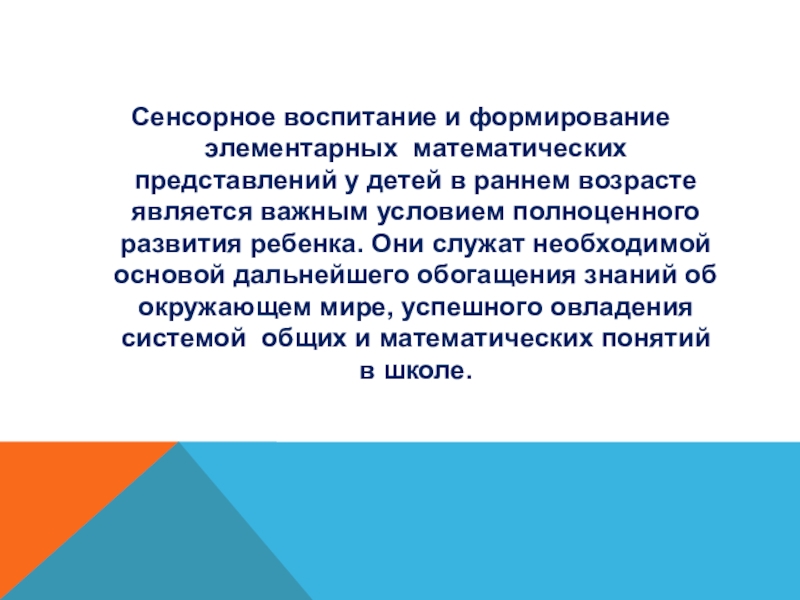 Сенсорное воспитание и формирование элементарных математических представлений у детей в раннем возрасте является важным условием полноценного развития ребенка. Они служат необходимой основой дальнейшего обогащения знаний об окружающем мире, успешного овладения системой общих и математических понятий в школе.